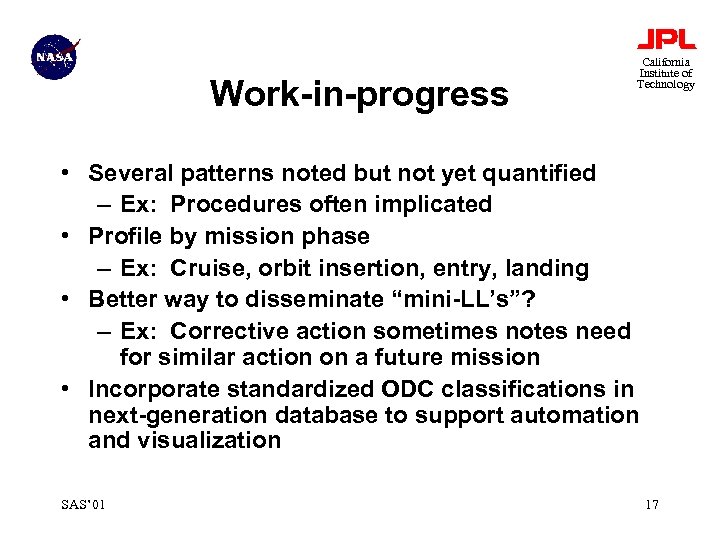 NASA

JPL
California Institute of Technology

Work-in-progress

• Several patterns noted but not yet quantified
– Ex: Procedures often implicated
• Profile by mission phase
– Ex: Cruise, orbit insertion, entry, landing
• Better way to disseminate “mini-LL’s”?
– Ex: Corrective action sometimes notes need for similar action on a future mission
• Incorporate standardized ODC classifications in next-generation database to support automation and visualization

SAS'01

17